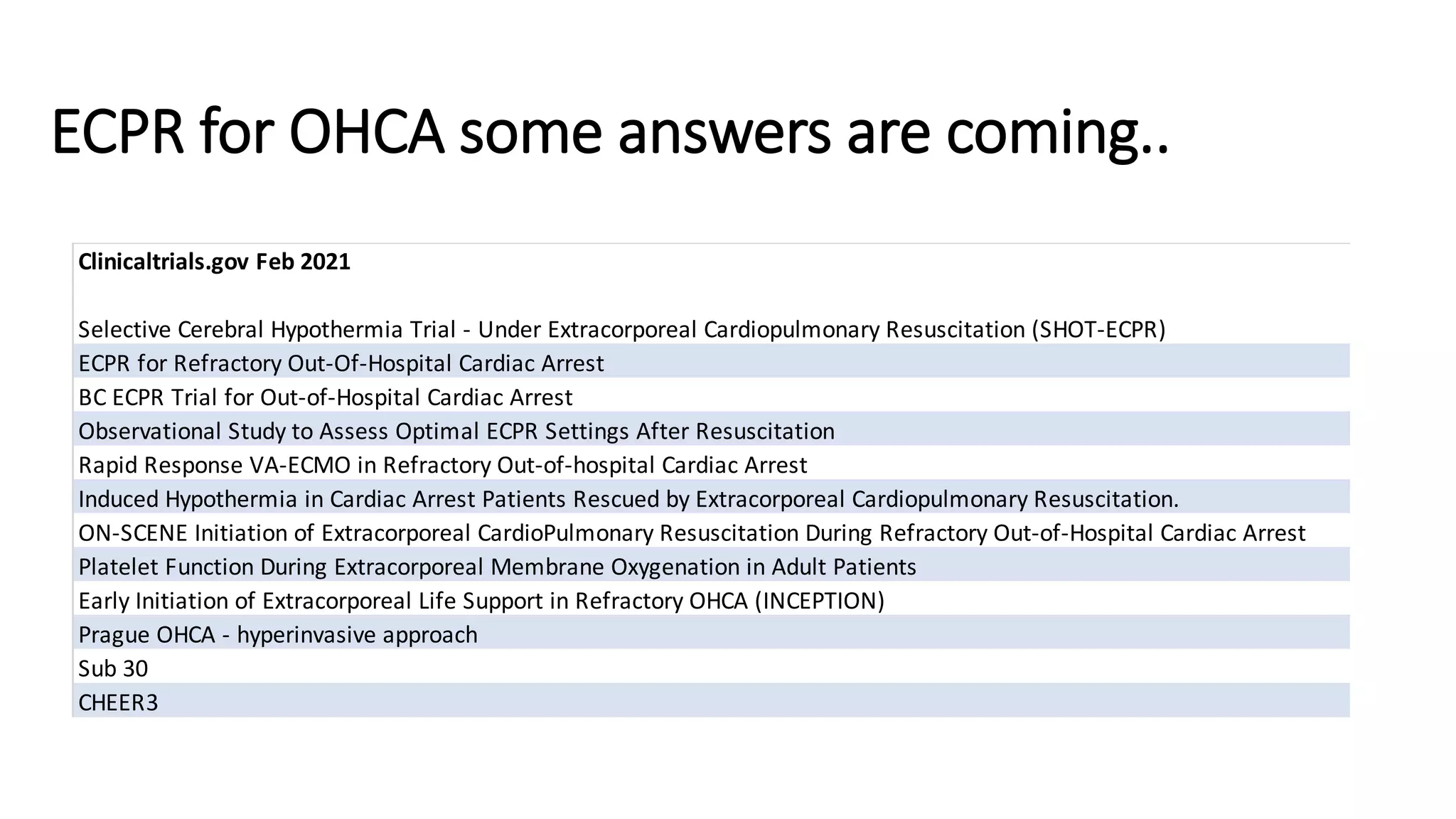 ECPR for OHCA some answers are coming..

| Clinicaltrials.gov Feb 2021 |
|---|
| Selective Cerebral Hypothermia Trial - Under Extracorporeal Cardiopulmonary Resuscitation (SHOT-ECPR) |
| ECPR for Refractory Out-Of-Hospital Cardiac Arrest |
| BC ECPR Trial for Out-of-Hospital Cardiac Arrest |
| Observational Study to Assess Optimal ECPR Settings After Resuscitation |
| Rapid Response VA-ECMO in Refractory Out-of-hospital Cardiac Arrest |
| Induced Hypothermia in Cardiac Arrest Patients Rescued by Extracorporeal Cardiopulmonary Resuscitation. |
| ON-SCENE Initiation of Extracorporeal CardioPulmonary Resuscitation During Refractory Out-of-Hospital Cardiac Arrest |
| Platelet Function During Extracorporeal Membrane Oxygenation in Adult Patients |
| Early Initiation of Extracorporeal Life Support in Refractory OHCA (INCEPTION) |
| Prague OHCA - hyperinvasive approach |
| Sub 30 |
| CHEER3 |